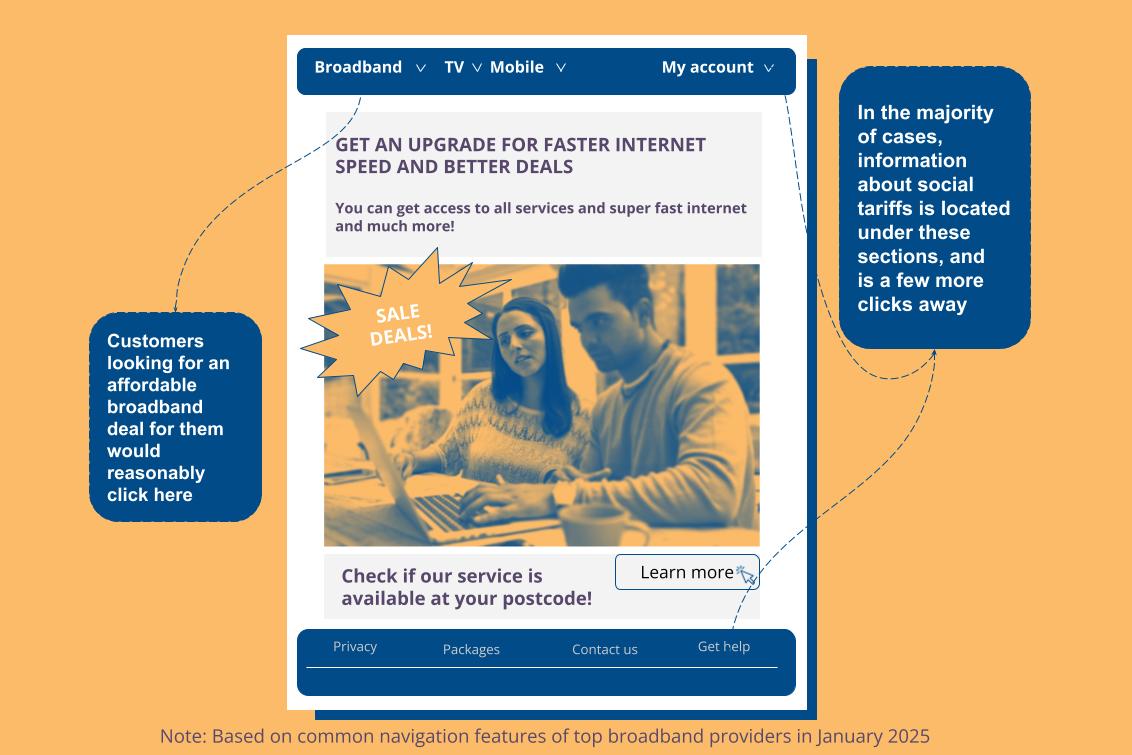 Broadband TV Mobile My account

GET AN UPGRADE FOR FASTER INTERNET SPEED AND BETTER DEALS

You can get access to all services and super fast internet and much more!

SALE DEALS!

Check if our service is available at your postcode!

Learn more

Privacy Packages Contact us Get help

Customers looking for an affordable broadband deal for them would reasonably click here

In the majority of cases, information about social tariffs is located under these sections, and is a few more clicks away

Note: Based on common navigation features of top broadband providers in January 2025